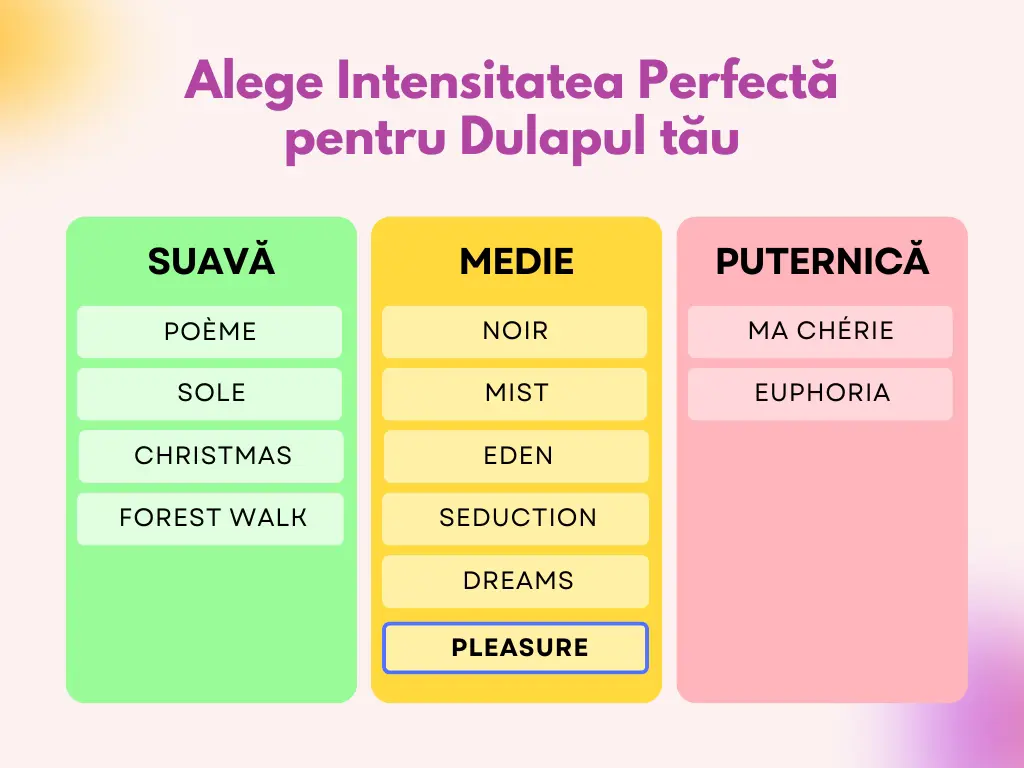 Alege Intensitatea Perfectă pentru Dulapul tău

SUAVĂ

POÈME

SOLE

CHRISTMAS

FOREST WALK

MEDIE

NOIR

MIST

EDEN

SEDUCTION

DREAMS

PLEASURE

PUTERNICĂ

MA CHÉRIE

EUPHORIA